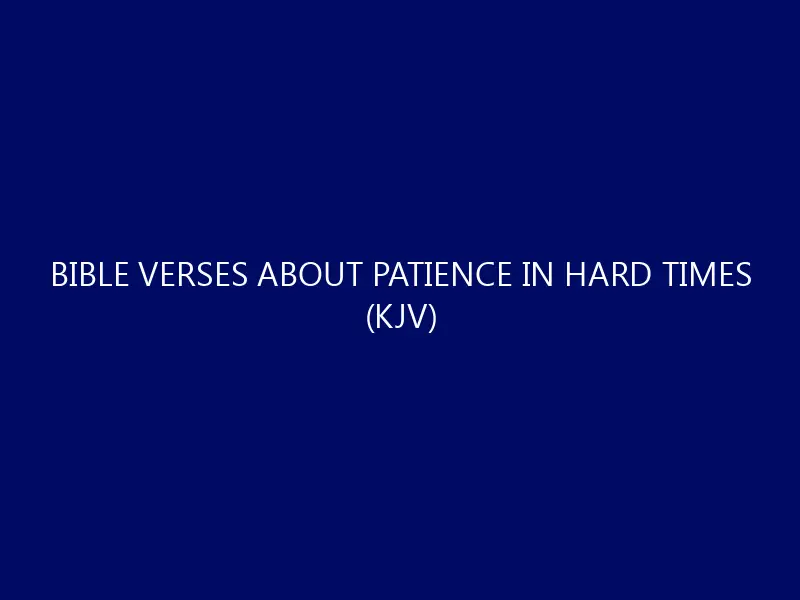 BIBLE VERSES ABOUT PATIENCE IN HARD TIMES (KJV)